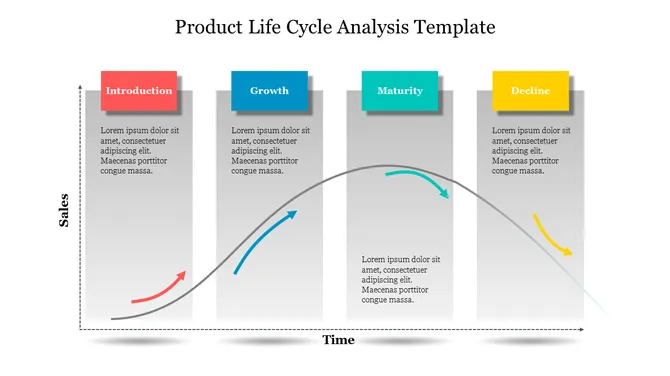 Product Life Cycle Analysis Template

Introduction

Lorem ipsum dolor sit amet, consectetuer adipiscing elit. Maecenas porttitor congue massa.

Growth

Lorem ipsum dolor sit amet, consectetuer adipiscing elit. Maecenas porttitor congue massa.

Maturity

Lorem ipsum dolor sit amet, consectetuer adipiscing elit. Maecenas porttitor congue massa.

Decline

Lorem ipsum dolor sit amet, consectetuer adipiscing elit. Maecenas porttitor congue massa.

Sales

Time